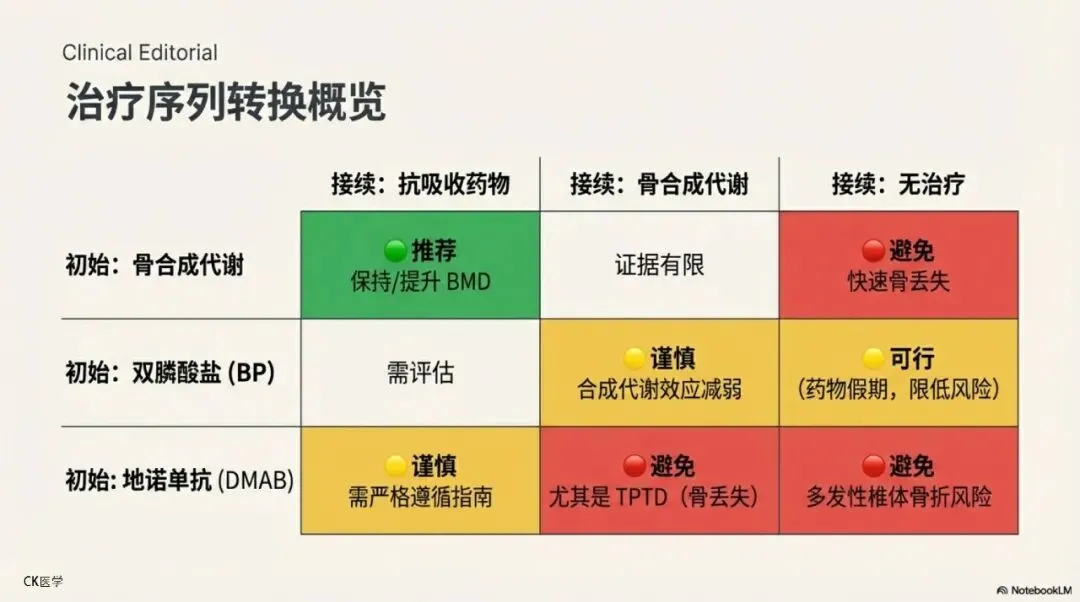 Clinical Editorial

治疗序列转换概览

| | 接续：抗吸收药物 | 接续：骨合成代谢 | 接续：无治疗 |
|---|---|---|---|
| 初始：骨合成代谢 | 推荐 保持/提升 BMD | 证据有限 | 避免 快速骨丢失 |
| 初始：双膦酸盐 (BP) | 需评估 | 谨慎 合成代谢效应减弱 | 可行 (药物假期，限低风险) |
| 初始：地诺单抗 (DMAB) | 谨慎 需严格遵循指南 | 避免 尤其是 TPTD（骨丢失） | 避免 多发性椎体骨折风险 |

CK医学

NotebookLM